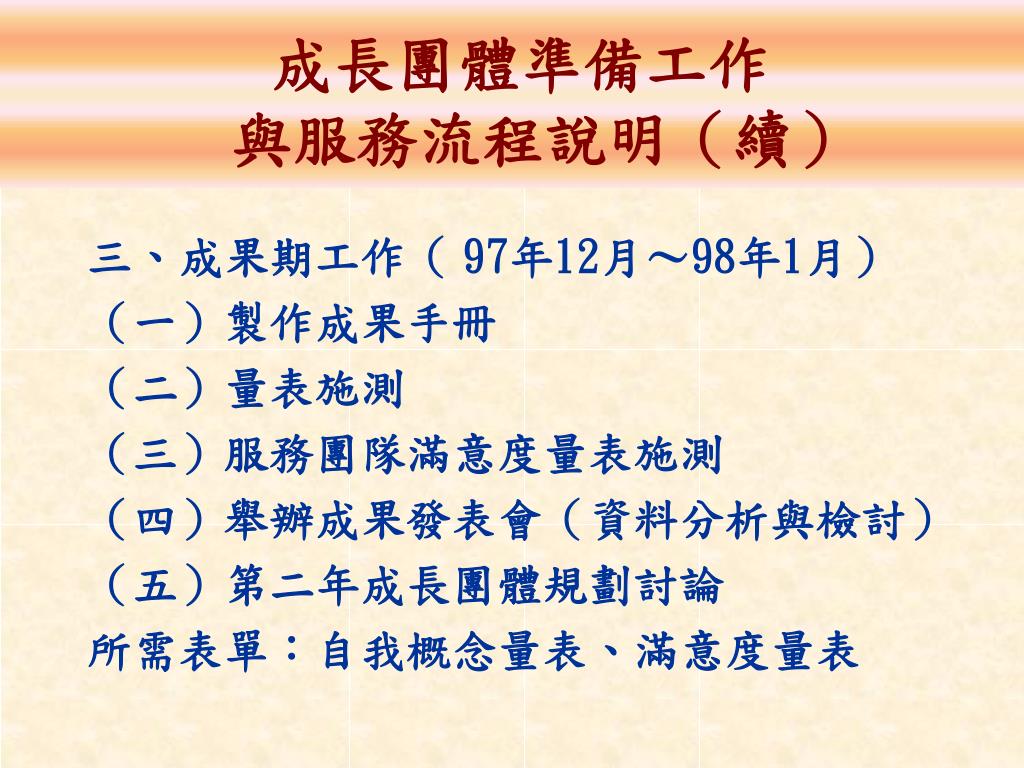 成長團體準備工作
與服務流程說明（續）

三、成果期工作（ 97年12月～98年1月）
（一）製作成果手冊
（二）量表施測
（三）服務團隊滿意度量表施測
（四）舉辦成果發表會（資料分析與檢討）
（五）第二年成長團體規劃討論
所需表單：自我概念量表、滿意度量表